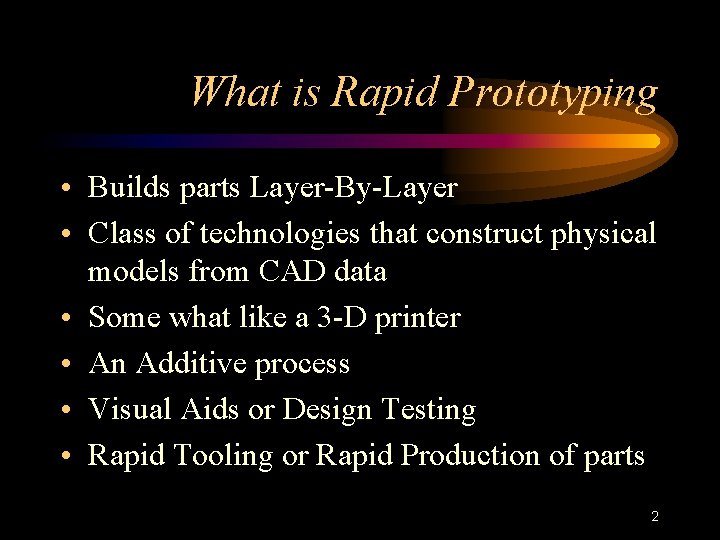 What is Rapid Prototyping

• Builds parts Layer-By-Layer
• Class of technologies that construct physical models from CAD data
• Some what like a 3-D printer
• An Additive process
• Visual Aids or Design Testing
• Rapid Tooling or Rapid Production of parts

2